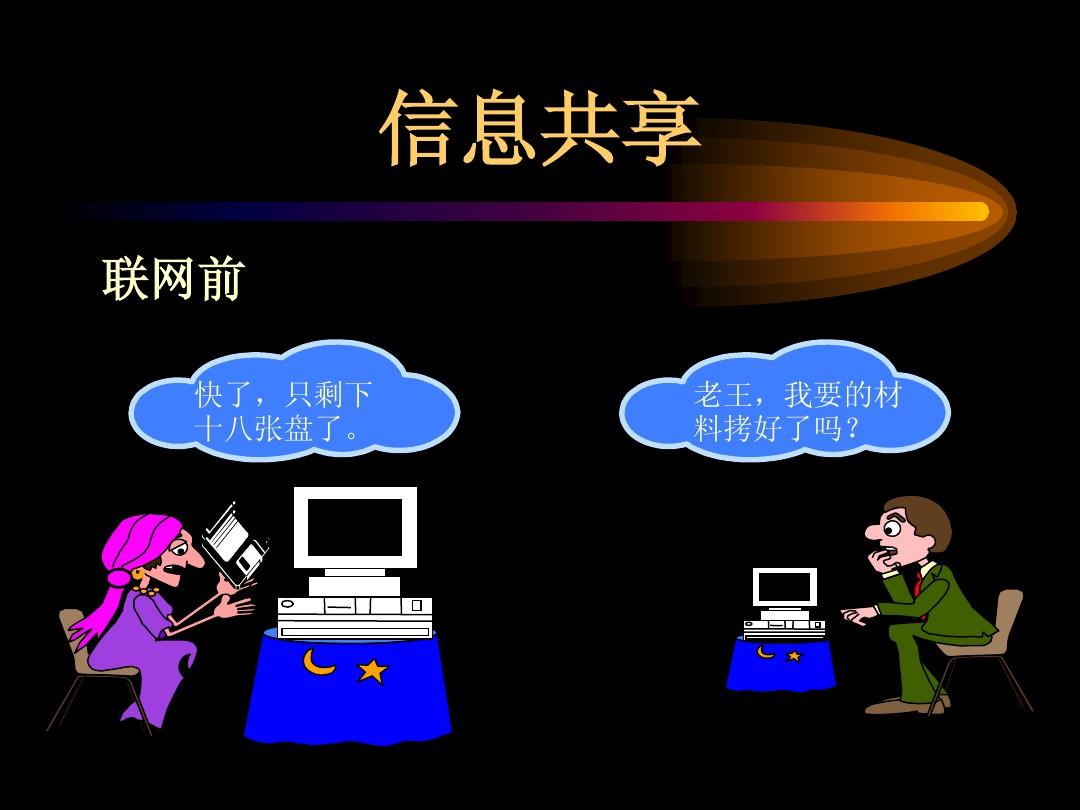 信息共享

联网前

快了，只剩下十八张盘了。

老王，我要的材料拷好了吗？